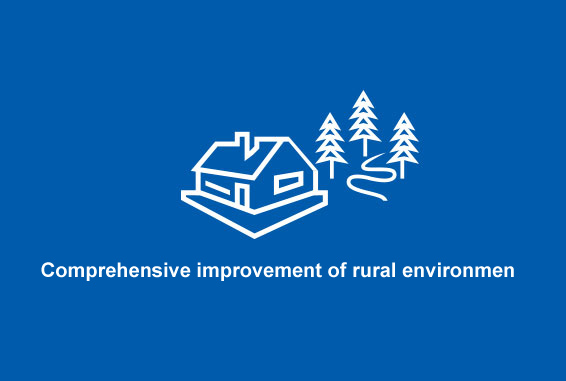 Comprehensive improvement of rural environmen